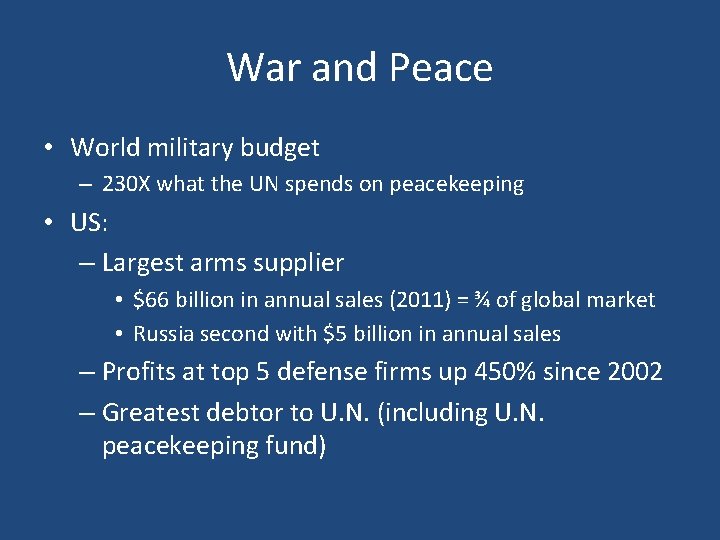 War and Peace

• World military budget
  – 230X what the UN spends on peacekeeping
• US:
  – Largest arms supplier
    • \$66 billion in annual sales (2011) = ¾ of global market
    • Russia second with \$5 billion in annual sales
  – Profits at top 5 defense firms up 450% since 2002
  – Greatest debtor to U.N. (including U.N. peacekeeping fund)